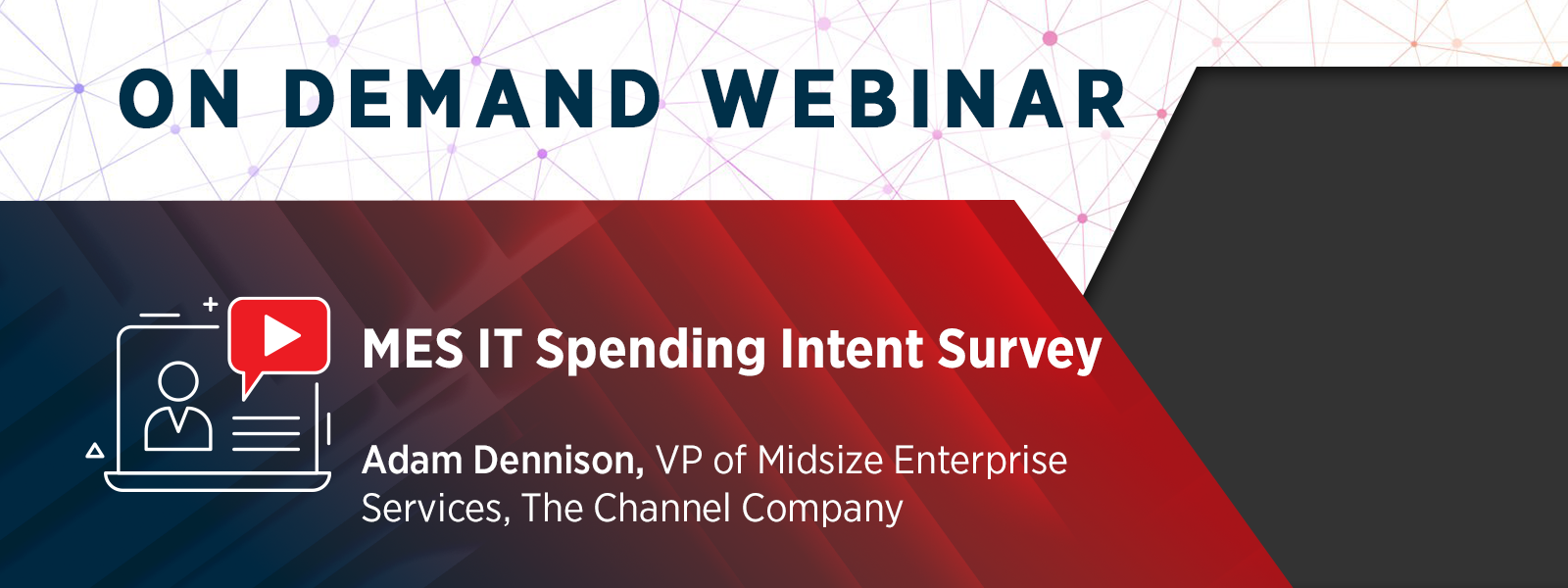 ON DEMAND WEBINAR

MES IT Spending Intent Survey

Adam Dennison, VP of Midsize Enterprise Services, The Channel Company